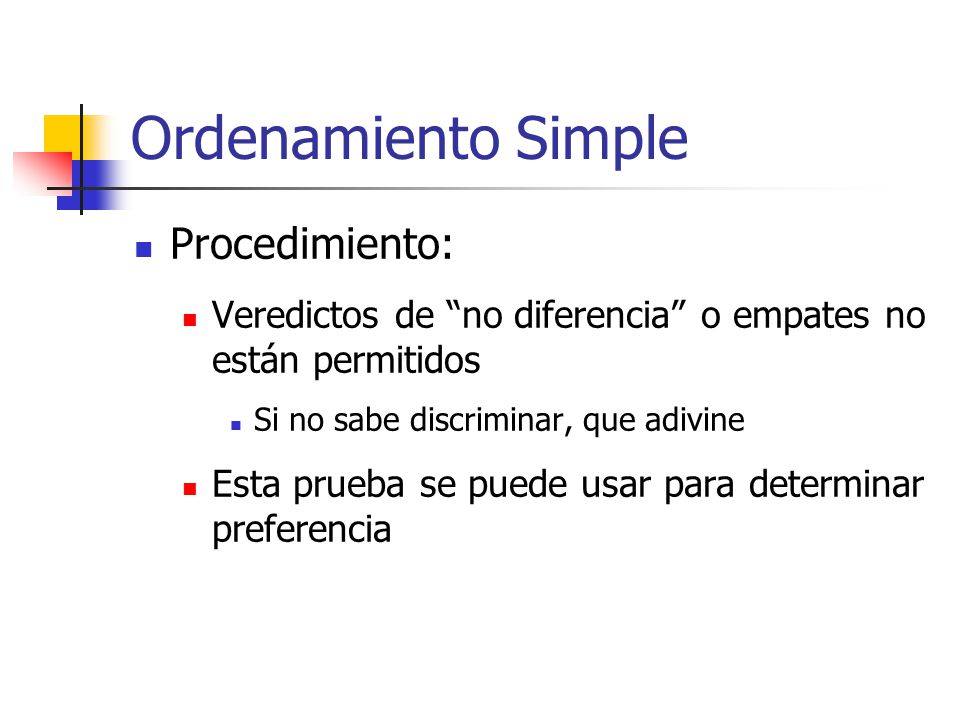 Ordenamiento Simple

Procedimiento:

Veredictos de “no diferencia” o empates no están permitidos

Si no sabe discriminar, que adivine

Esta prueba se puede usar para determinar preferencia